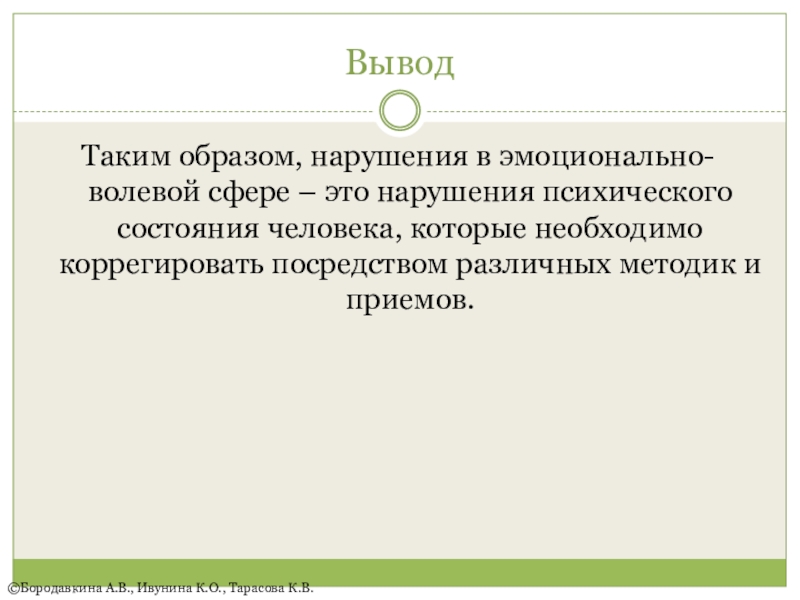 Вывод

Таким образом, нарушения в эмоционально-волевой сфере – это нарушения психического состояния человека, которые необходимо коррегировать посредством различных методик и приемов.

©Бородавкина А.В., Ивунина К.О., Тарасова К.В.